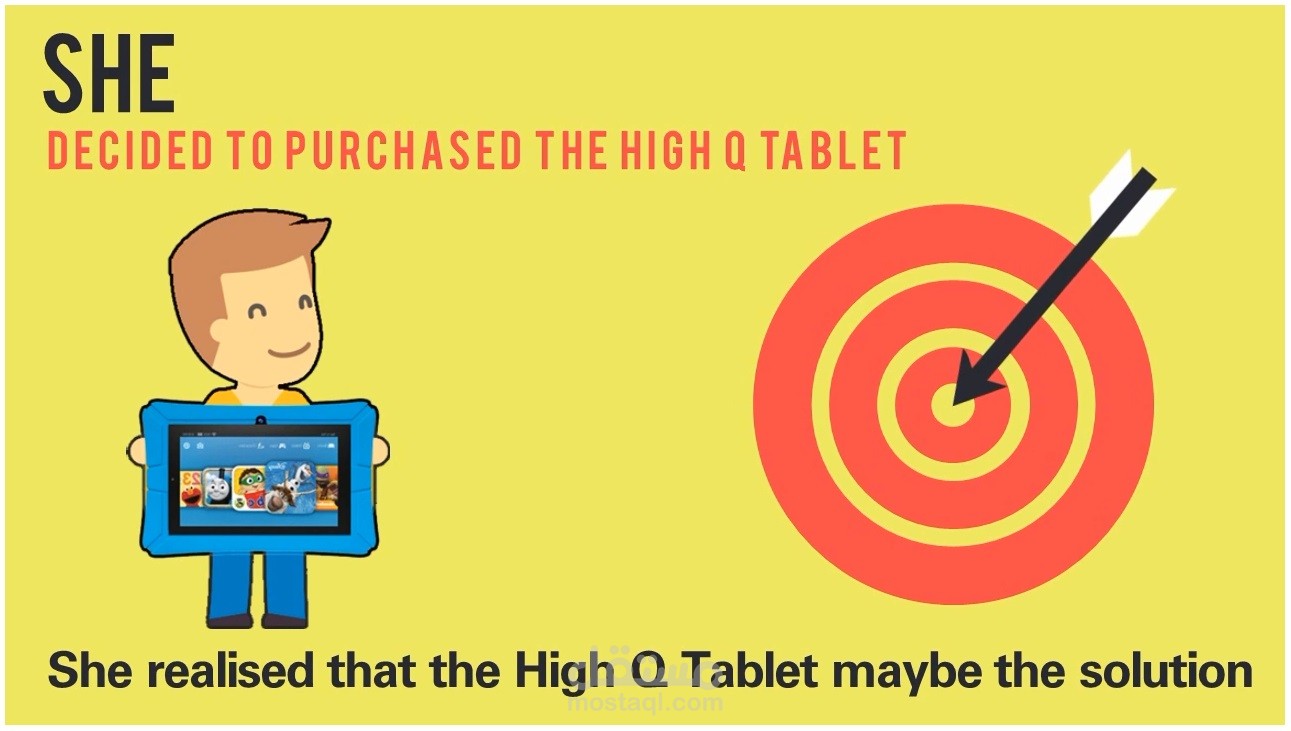 SHE
DECIDED TO PURCHASED THE HIGH Q TABLET

She realised that the High Q Tablet maybe the solution

مستقل
mostaql.com